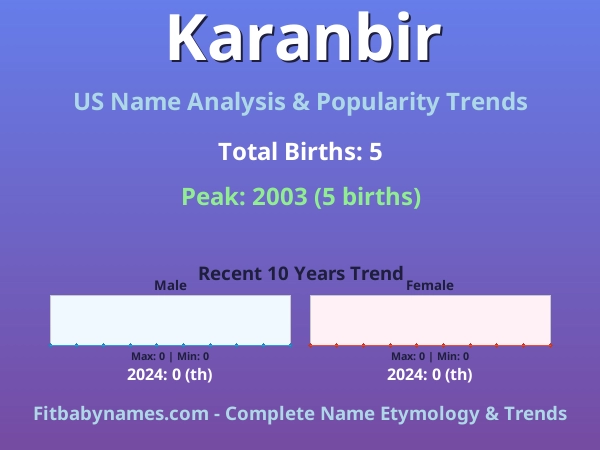 Karanbir

US Name Analysis & Popularity Trends

Total Births: 5

Peak: 2003 (5 births)

Recent 10 Years Trend

Male

Max: 0 | Min: 0

2024: 0 (th)

Female

Max: 0 | Min: 0

2024: 0 (th)

Fitbabynames.com - Complete Name Etymology & Trends